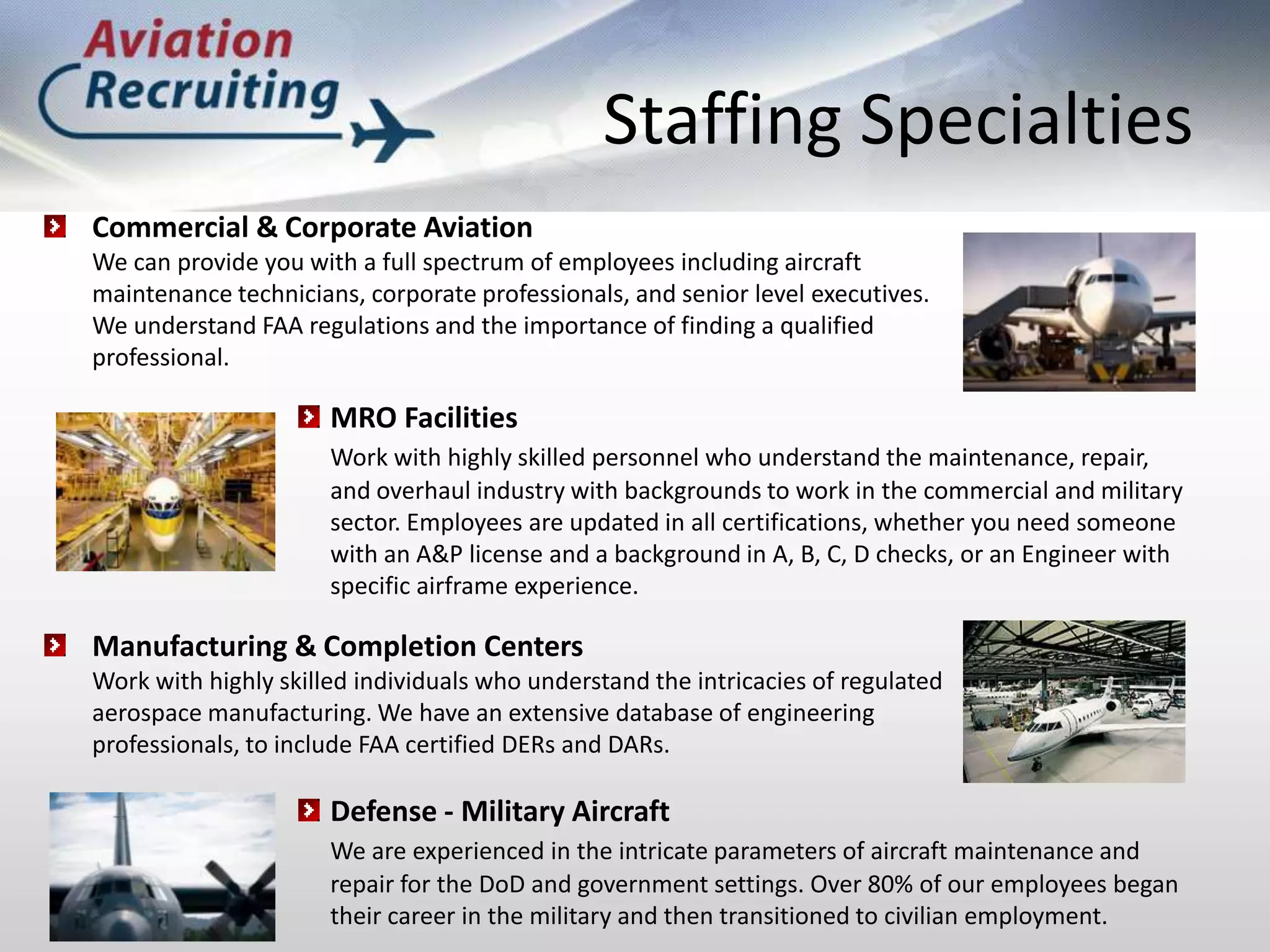 Aviation Recruiting

Staffing Specialties

Commercial & Corporate Aviation
We can provide you with a full spectrum of employees including aircraft maintenance technicians, corporate professionals, and senior level executives. We understand FAA regulations and the importance of finding a qualified professional.

MRO Facilities
Work with highly skilled personnel who understand the maintenance, repair, and overhaul industry with backgrounds to work in the commercial and military sector. Employees are updated in all certifications, whether you need someone with an A&P license and a background in A, B, C, D checks, or an Engineer with specific airframe experience.

Manufacturing & Completion Centers
Work with highly skilled individuals who understand the intricacies of regulated aerospace manufacturing. We have an extensive database of engineering professionals, to include FAA certified DERs and DARs.

Defense - Military Aircraft
We are experienced in the intricate parameters of aircraft maintenance and repair for the DoD and government settings. Over 80% of our employees began their career in the military and then transitioned to civilian employment.